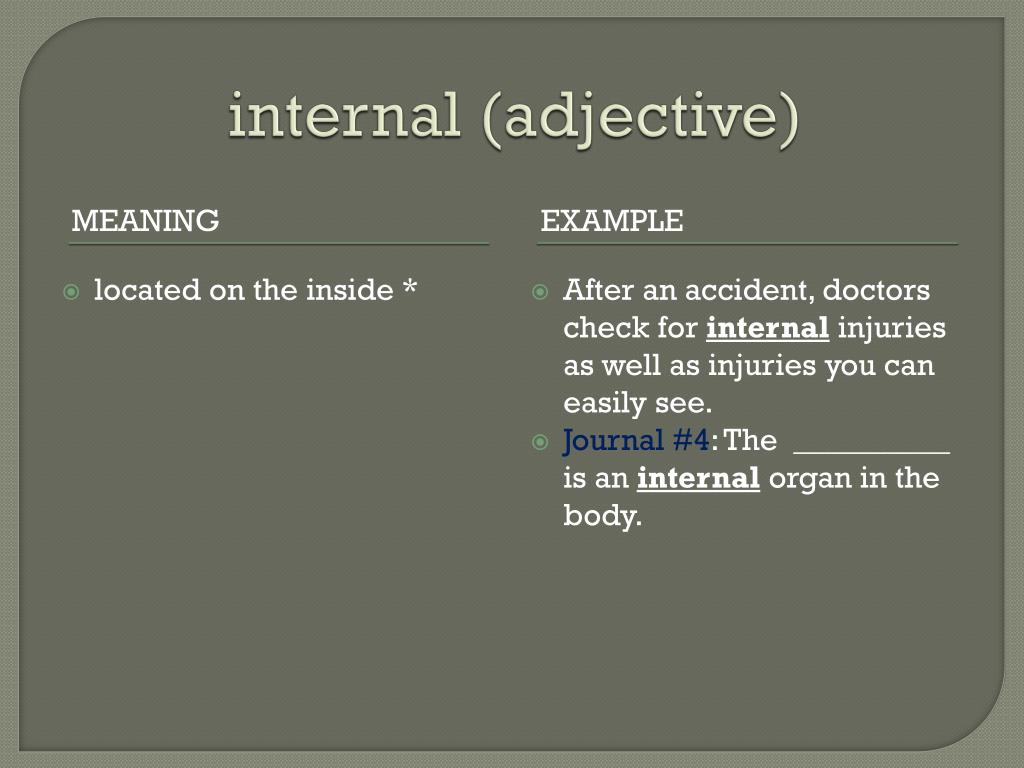 internal (adjective)

MEANING

located on the inside *

EXAMPLE

After an accident, doctors check for internal injuries as well as injuries you can easily see.

Journal #4: The __________ is an internal organ in the body.